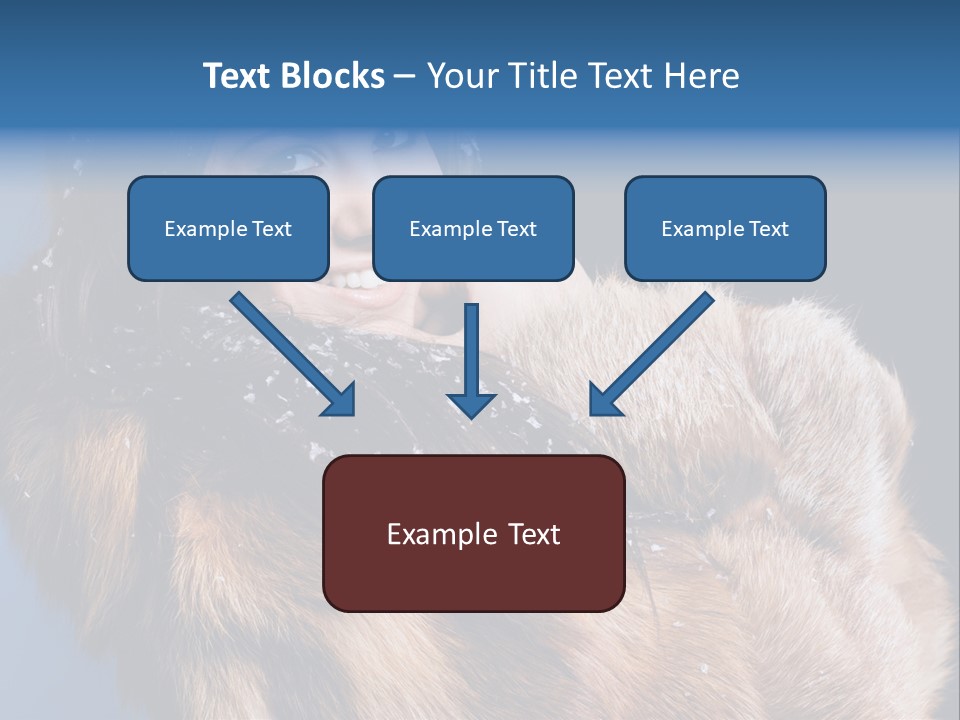 Text Blocks – Your Title Text Here

Example Text

Example Text

Example Text

Example Text